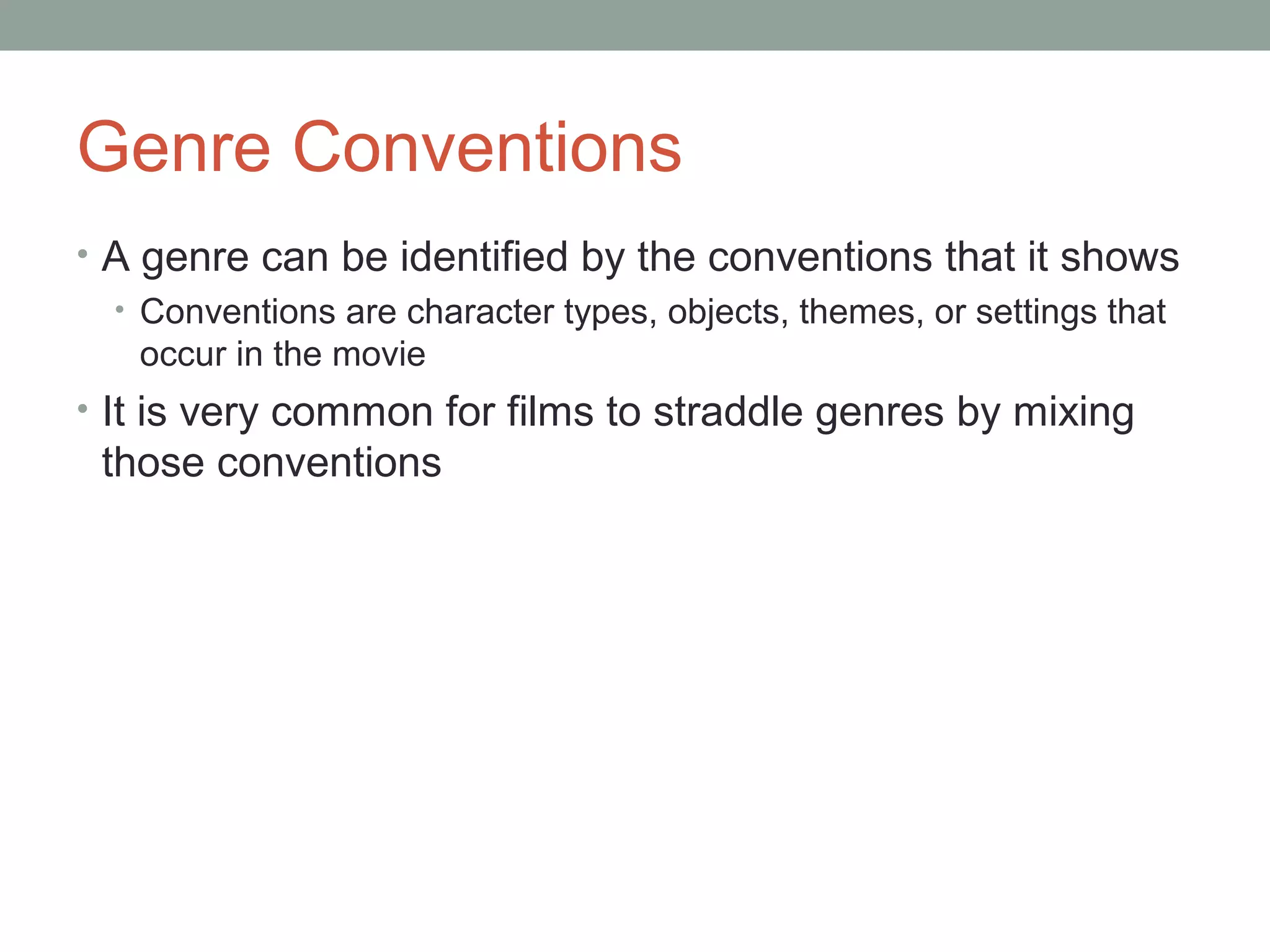 Genre Conventions

• A genre can be identified by the conventions that it shows
  • Conventions are character types, objects, themes, or settings that occur in the movie
• It is very common for films to straddle genres by mixing those conventions